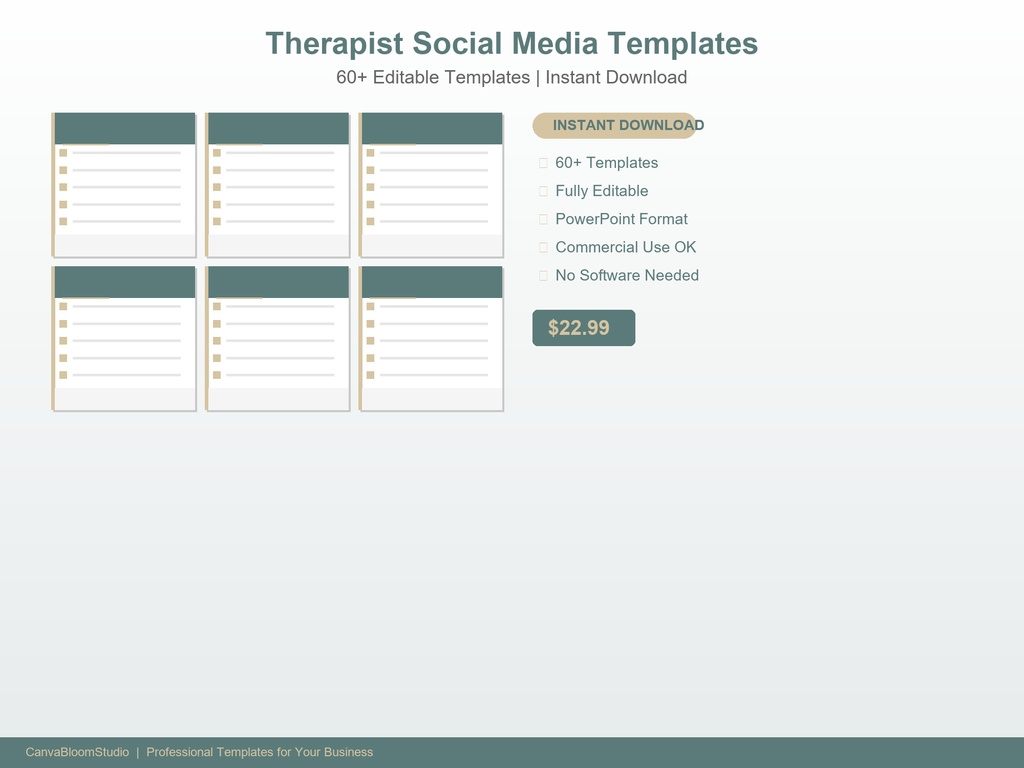 Therapist Social Media Templates

60+ Editable Templates | Instant Download

INSTANT DOWNLOAD

60+ Templates

Fully Editable

PowerPoint Format

Commercial Use OK

No Software Needed

$22.99

CanvaBloomStudio | Professional Templates for Your Business